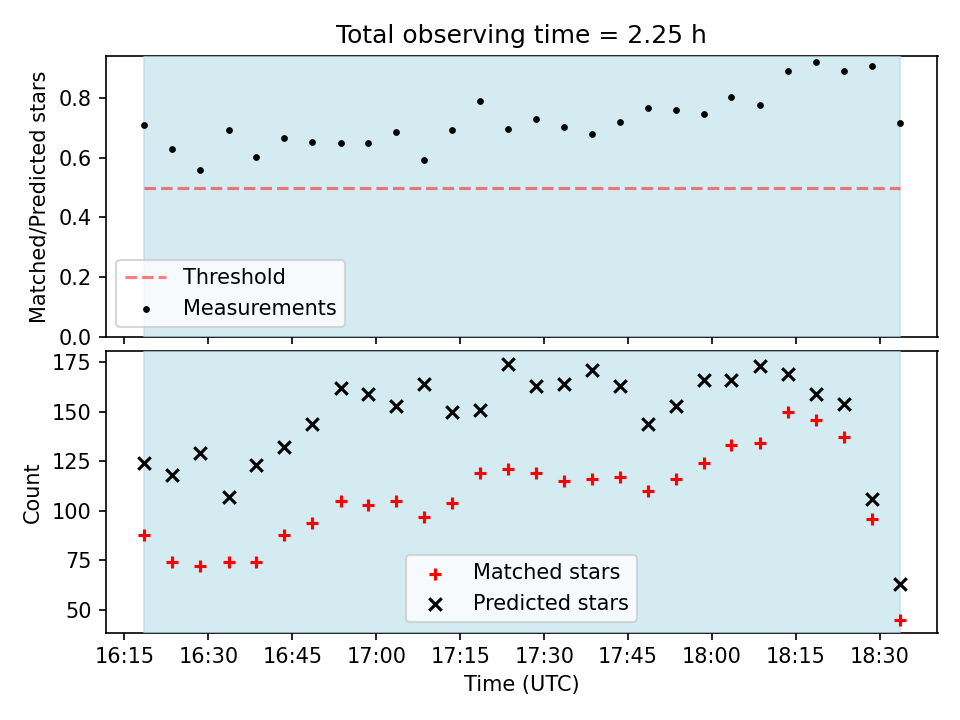 Total observing time = 2.25 h

Matched/Predicted stars

0.8
0.6
0.4
0.2
0.0

Threshold
Measurements

Count

175
150
125
100
75
50

Matched stars
Predicted stars

16:15 16:30 16:45 17:00 17:15 17:30 17:45 18:00 18:15 18:30

Time (UTC)